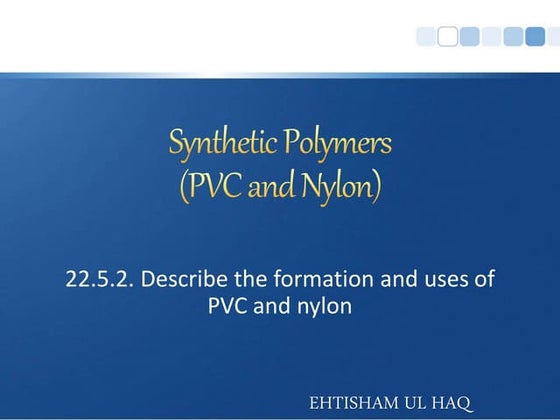 Synthetic Polymers
(PVC and Nylon)

22.5.2. Describe the formation and uses of PVC and nylon

EHTISHAM UL HAQ